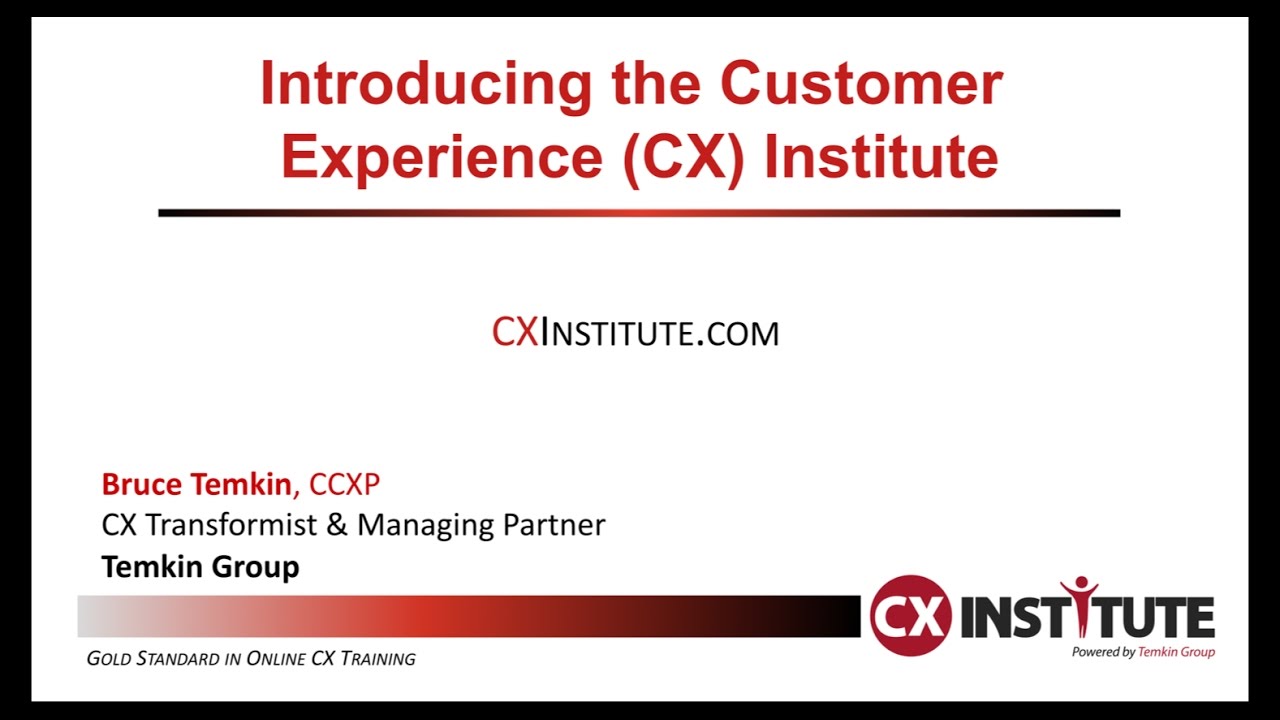 Introducing the Customer Experience (CX) Institute

CXINSTITUTE.COM

Bruce Temkin, CCXP
CX Transformist & Managing Partner
Temkin Group

GOLD STANDARD IN ONLINE CX TRAINING

CX INSTITUTE
Powered by Temkin Group